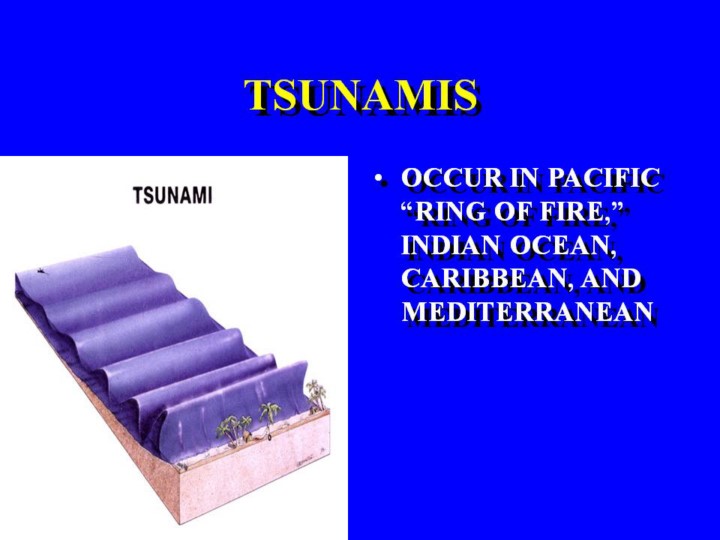 TSUNAMIS

TSUNAMI

• OCCUR IN PACIFIC "RING OF FIRE," INDIAN OCEAN, CARIBBEAN, AND MEDITERRANEAN